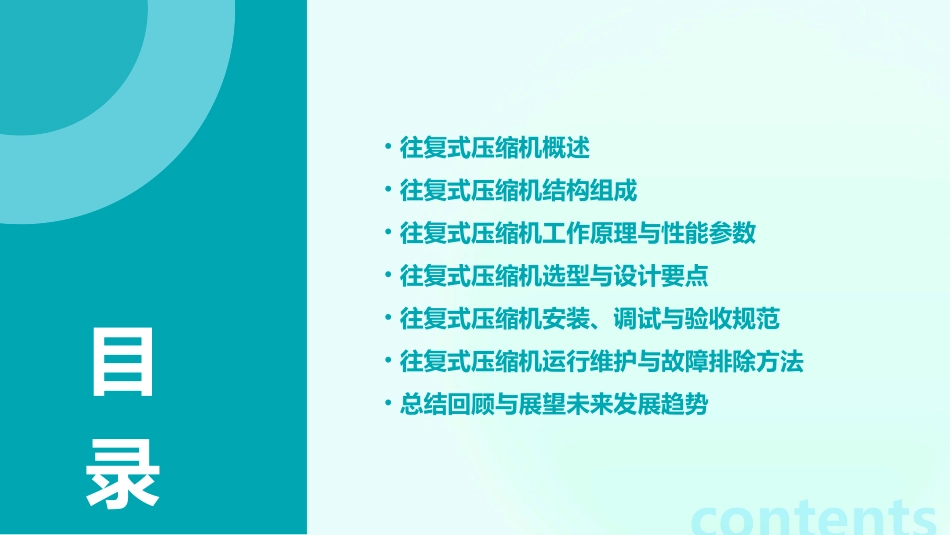 目录

• 往复式压缩机概述
• 往复式压缩机结构组成
• 往复式压缩机工作原理与性能参数
• 往复式压缩机选型与设计要点
• 往复式压缩机安装、调试与验收规范
• 往复式压缩机运行维护与故障排除方法
• 总结回顾与展望未来发展趋势

contents